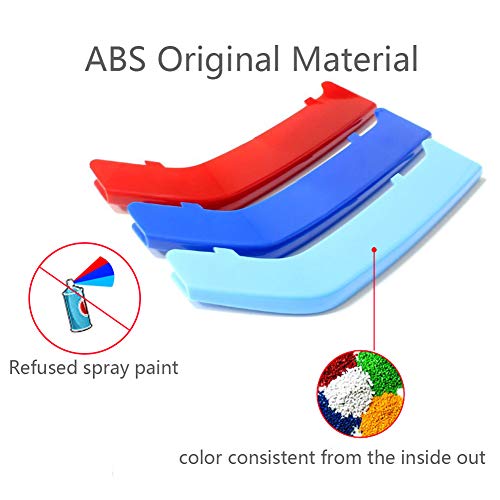 ABS Original Material

Refused spray paint

color consistent from the inside out